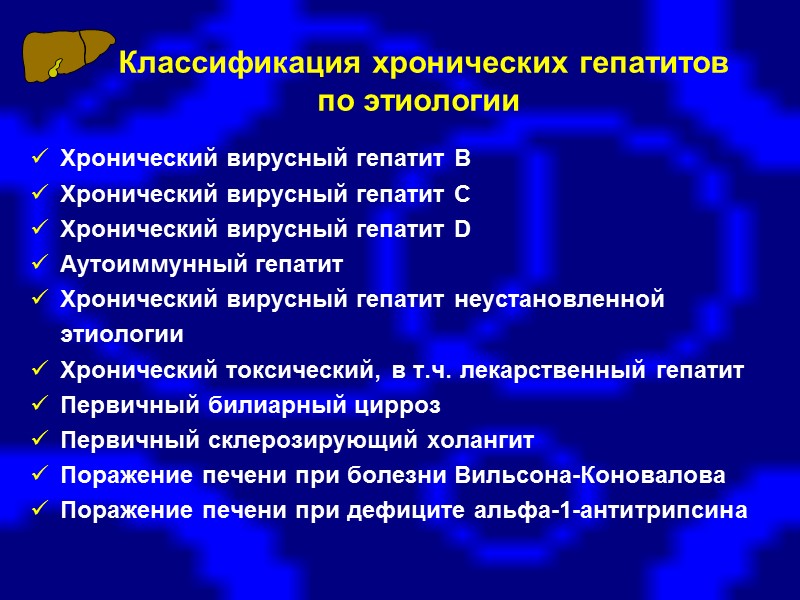 Классификация хронических гепатитов по этиологии

✓ Хронический вирусный гепатит В
✓ Хронический вирусный гепатит С
✓ Хронический вирусный гепатит D
✓ Аутоиммунный гепатит
✓ Хронический вирусный гепатит неустановленной этиологии
✓ Хронический токсический, в т.ч. лекарственный гепатит
✓ Первичный билиарный цирроз
✓ Первичный склерозирующий холангит
✓ Поражение печени при болезни Вильсона-Коновалова
✓ Поражение печени при дефиците альфа-1-антитрипсина